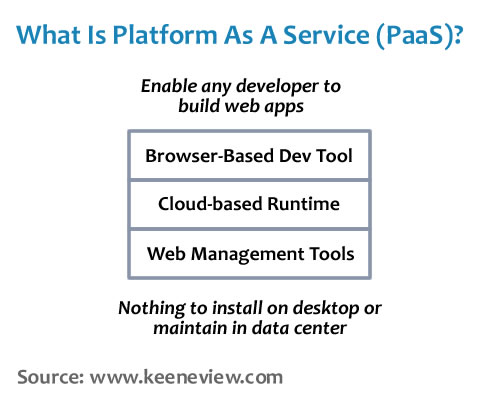 What Is Platform As A Service (PaaS)?

Enable any developer to build web apps

Browser-Based Dev Tool

Cloud-based Runtime

Web Management Tools

Nothing to install on desktop or maintain in data center

Source: www.keeneview.com